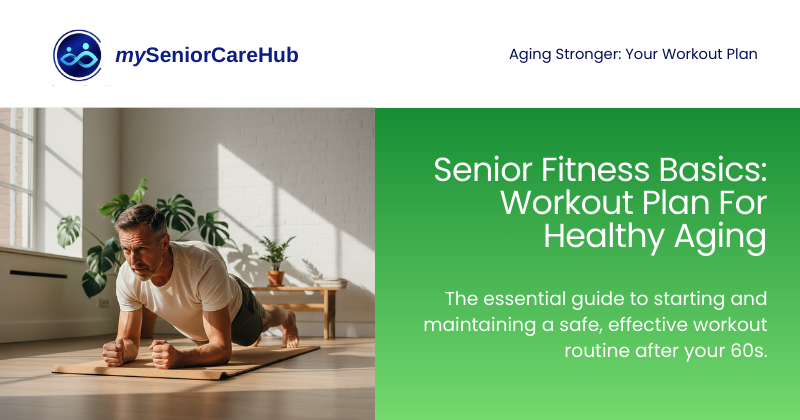 mySeniorCareHub

Aging Stronger: Your Workout Plan

Senior Fitness Basics: Workout Plan For Healthy Aging

The essential guide to starting and maintaining a safe, effective workout routine after your 60s.